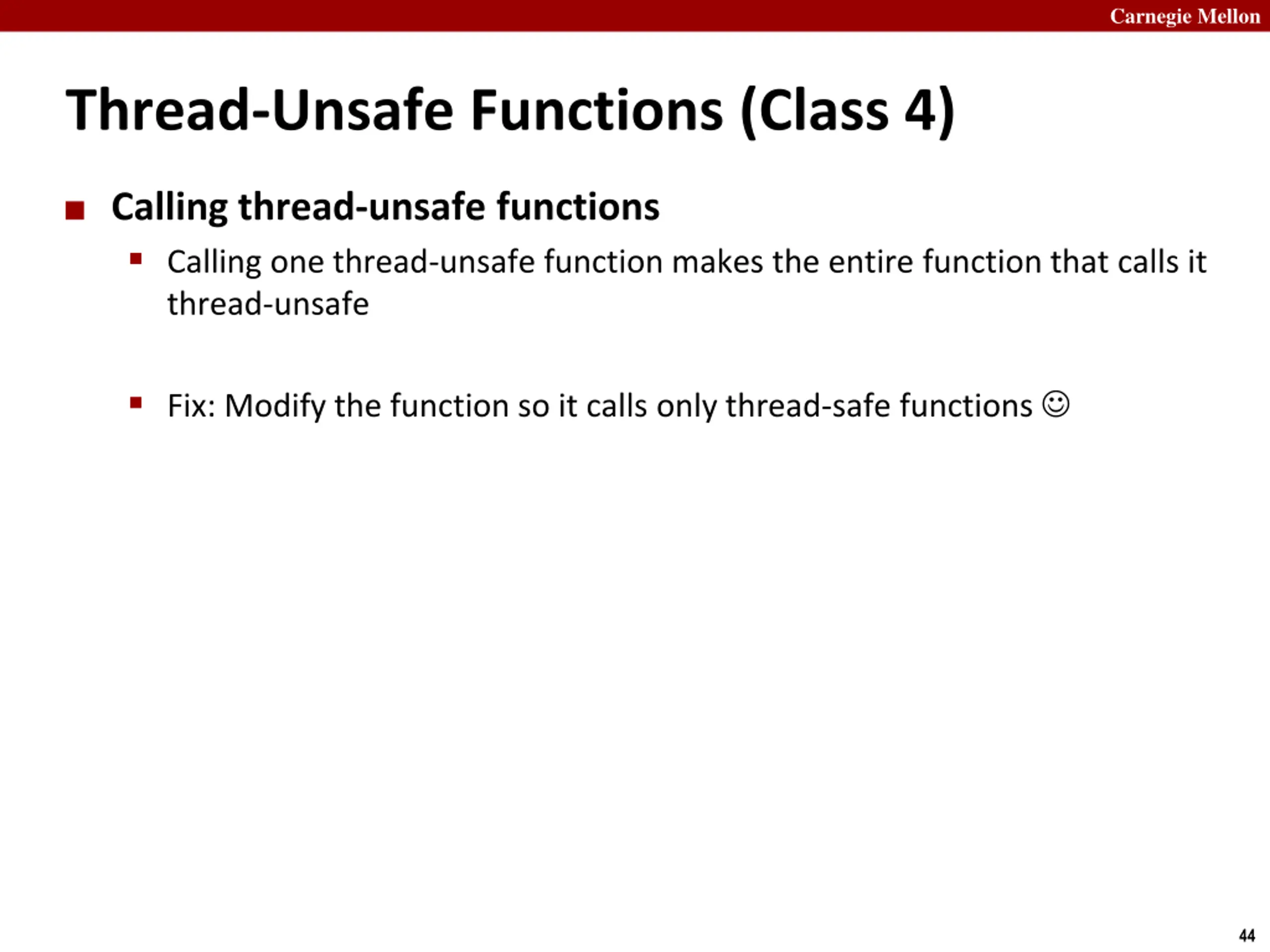 Carnegie Mellon

Thread-Unsafe Functions (Class 4)

Calling thread-unsafe functions

Calling one thread-unsafe function makes the entire function that calls it thread-unsafe

Fix: Modify the function so it calls only thread-safe functions ☺

44